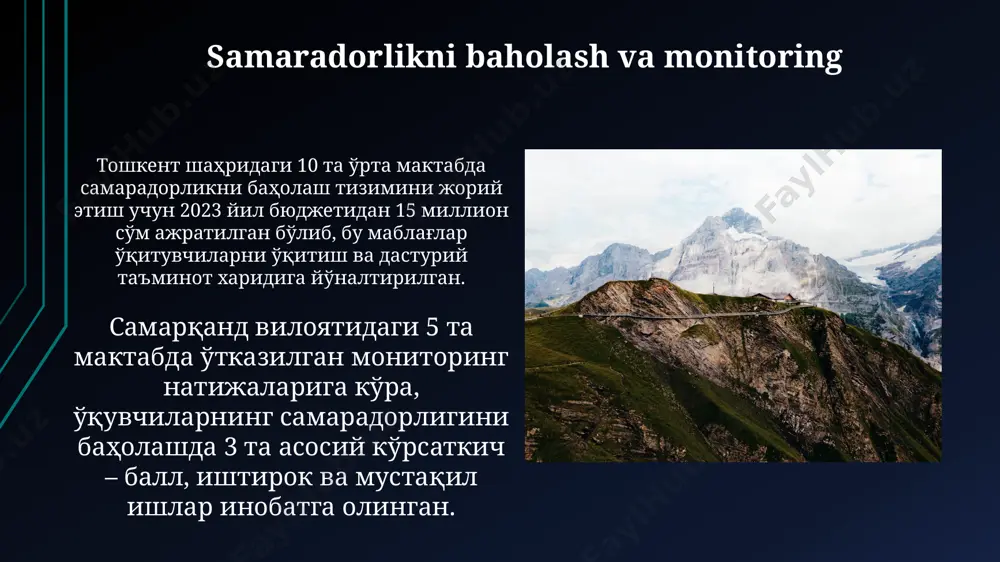 Samaradorlikni baholash va monitoring

Тошкент шаҳридаги 10 та ўрта мактабда самарадорликни баҳолаш тизимини жорий этиш учун 2023 йил бюджетидан 15 миллион сўм ажратилган бўлиб, бу маблағлар ўқитувчиларни ўқитиш ва дастурий таъминот харидига йўналтирилган.

Самарқанд вилоятидаги 5 та мактабда ўтказилган мониторинг натижаларига кўра, ўқувчиларнинг самарадорлигини баҳолашда 3 та асосий кўрсаткич – балл, иштирок ва мустақил ишлар инобатга олинган.

FaylHub.uz